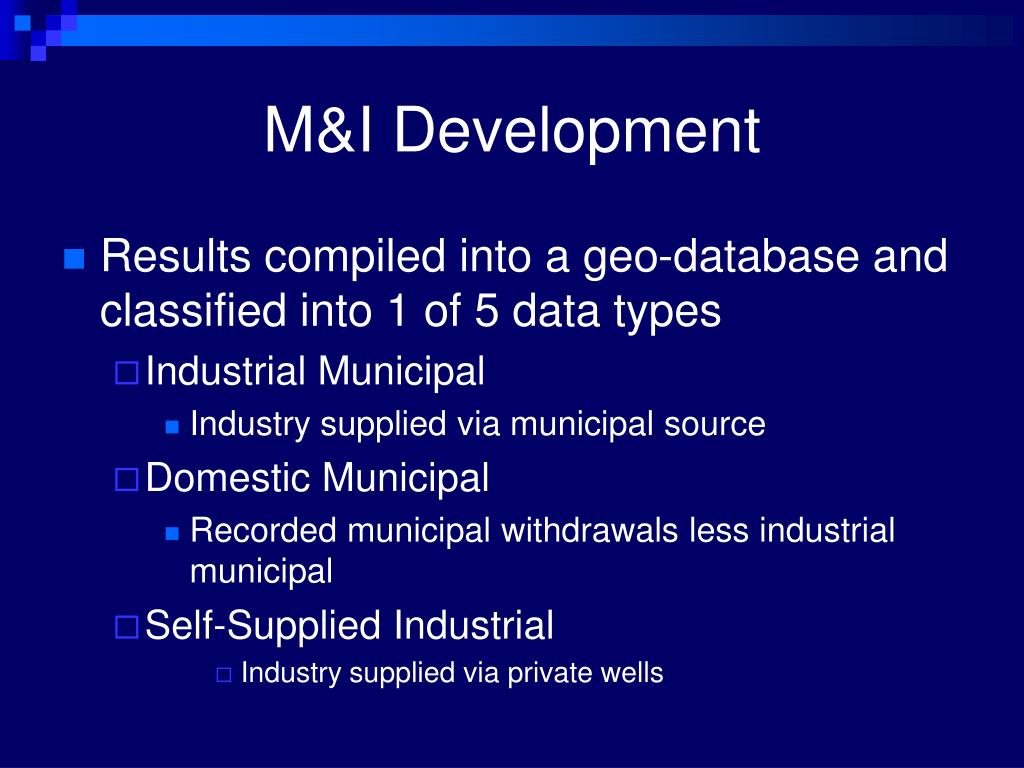 M&I Development

Results compiled into a geo-database and classified into 1 of 5 data types

Industrial Municipal

Industry supplied via municipal source

Domestic Municipal

Recorded municipal withdrawals less industrial municipal

Self-Supplied Industrial

Industry supplied via private wells